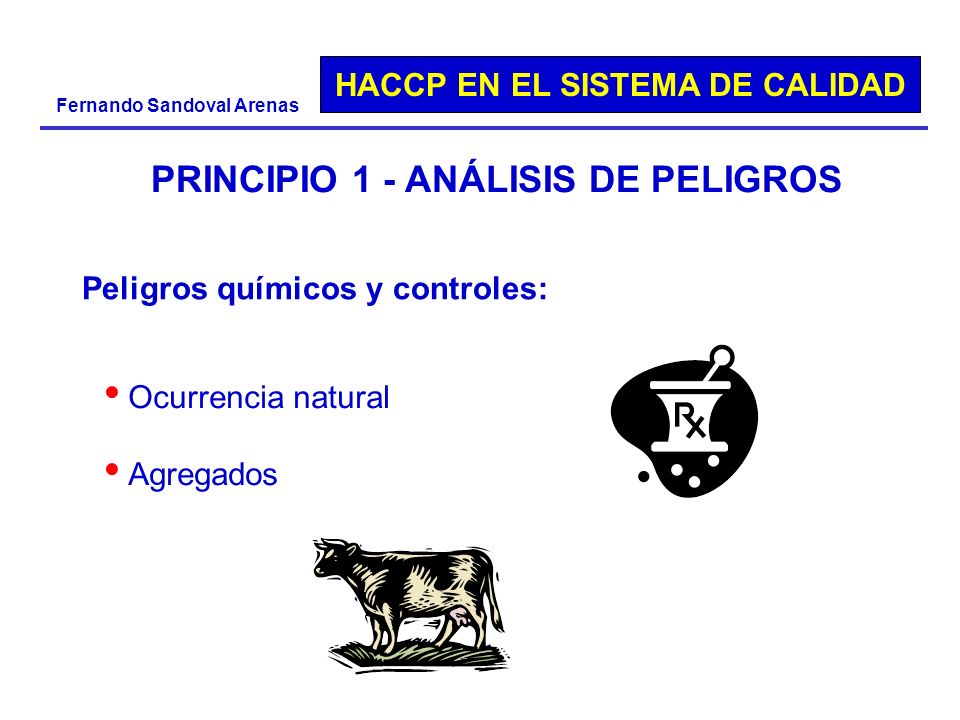 Fernando Sandoval Arenas

HACCP EN EL SISTEMA DE CALIDAD

PRINCIPIO 1 - ANÁLISIS DE PELIGROS

Peligros químicos y controles:

• Ocurrencia natural

• Agregados

Rx